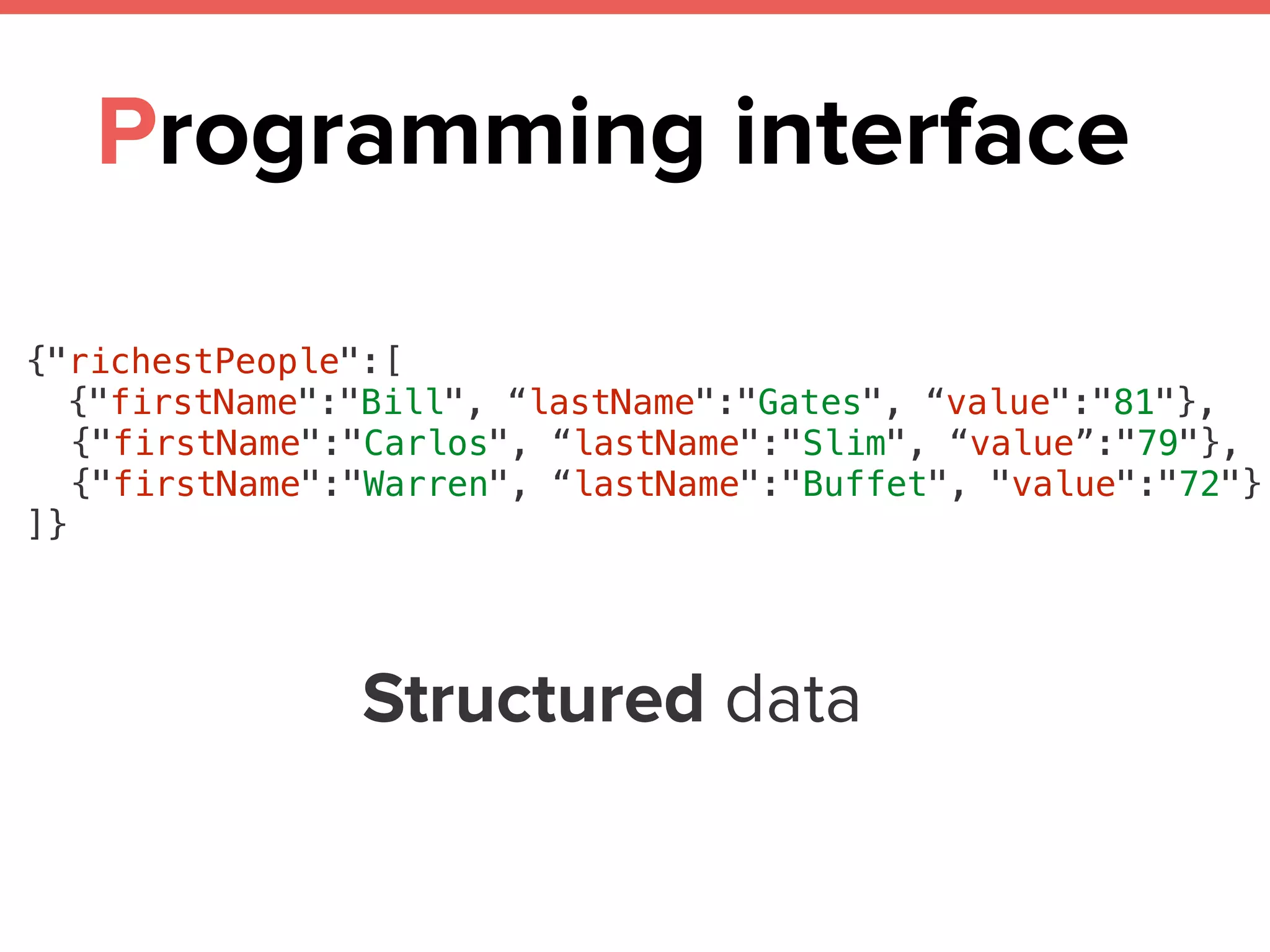 Programming interface

{"richestPeople":[
{"firstName":"Bill", “lastName":"Gates", “value":"81"},
{"firstName":"Carlos", “lastName":"Slim", “value”:"79"},
{"firstName":"Warren", “lastName":"Buffet", "value":"72"}
]}

Structured data